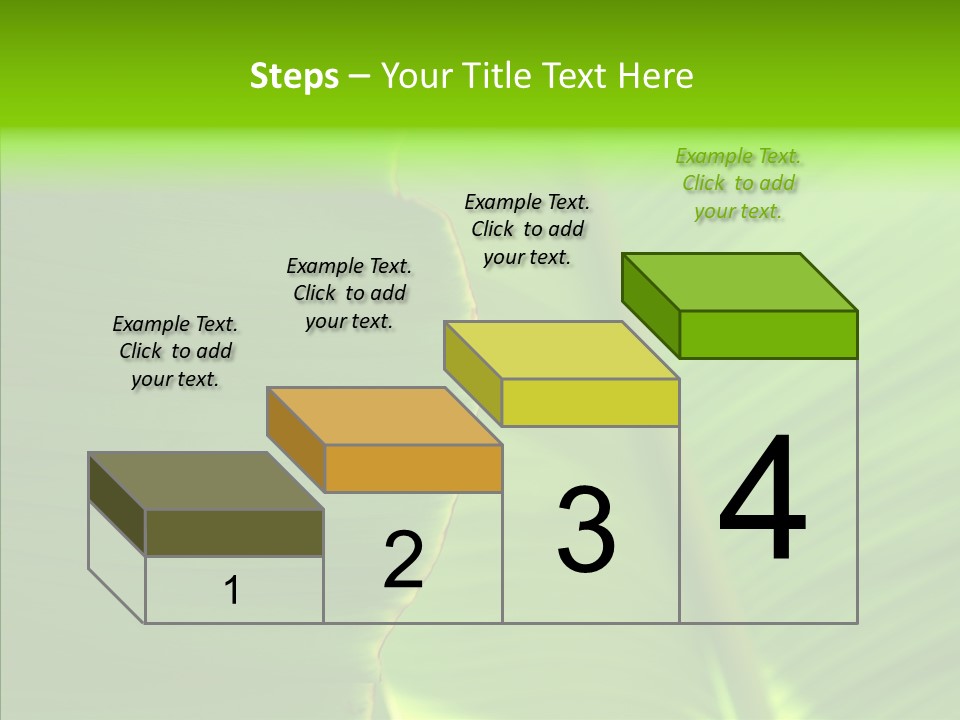 Steps – Your Title Text Here

Example Text. Click to add your text.

Example Text. Click to add your text.

Example Text. Click to add your text.

Example Text. Click to add your text.

1

2

3

4